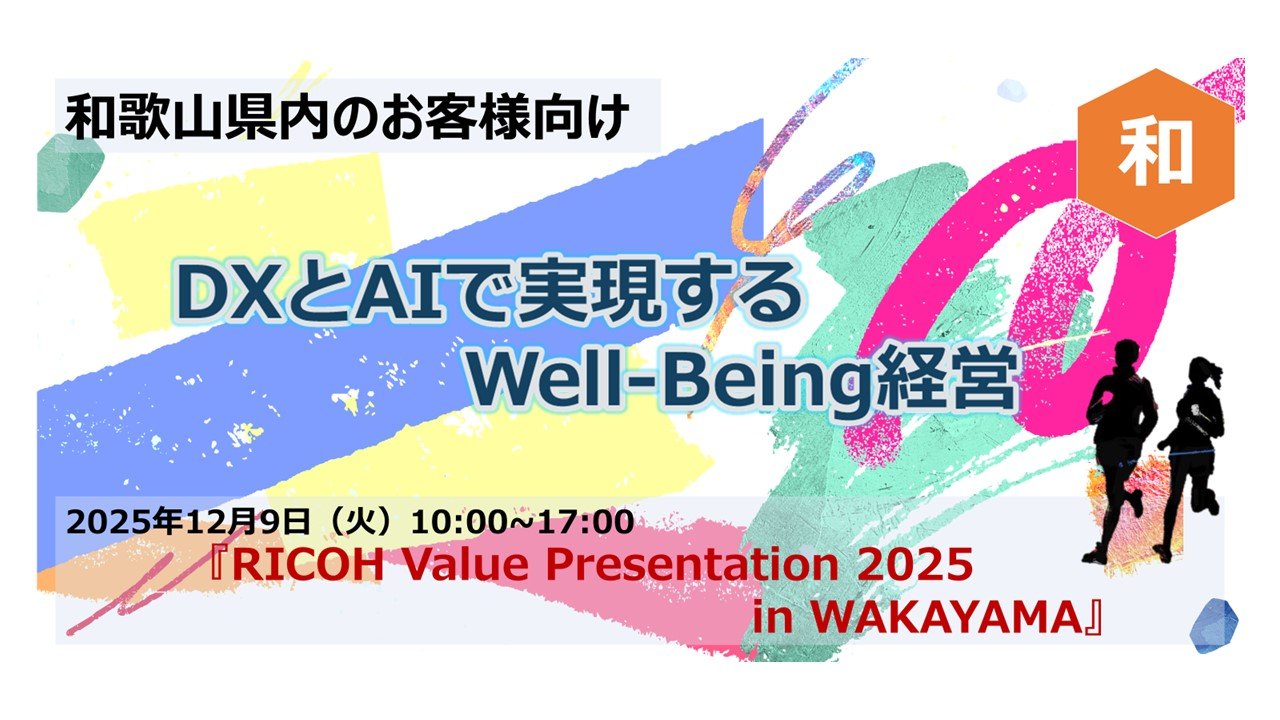 和歌山県内のお客様向け

和

DXとAIで実現する
Well-Being経営

2025年12月9日（火）10:00~17:00
『RICOH Value Presentation 2025
in WAKAYAMA』